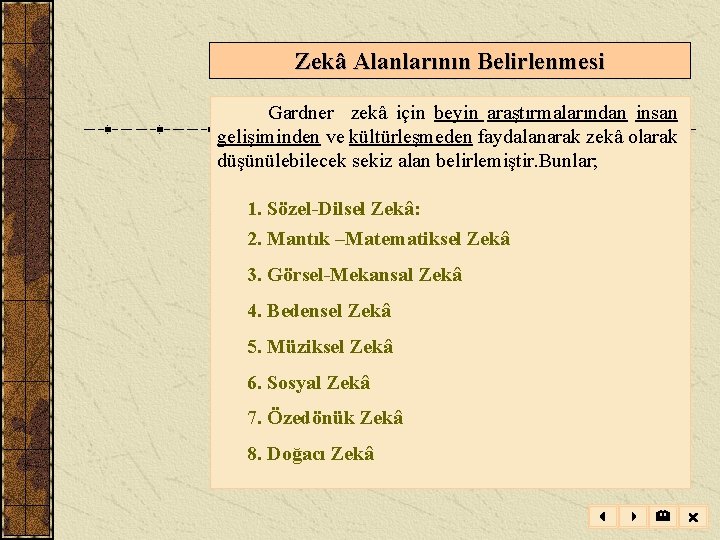 Zekâ Alanlarının Belirlenmesi

Gardner zekâ için beyin araştırmalarından insan gelişiminden ve kültürleşmeden faydalanarak zekâ olarak düşünülebilecek sekiz alan belirlemiştir.Bunlar;

1. Sözel-Dilsel Zekâ:
2. Mantık –Matematiksel Zekâ
3. Görsel-Mekansal Zekâ
4. Bedensel Zekâ
5. Müziksel Zekâ
6. Sosyal Zekâ
7. Özedönük Zekâ
8. Doğacı Zekâ